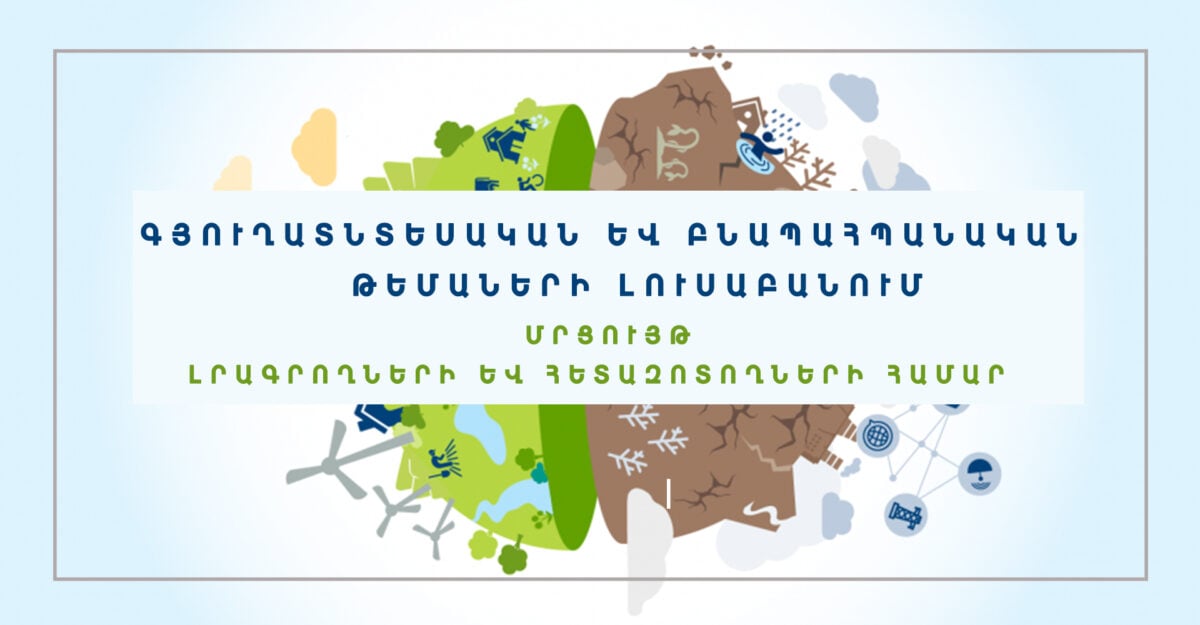 ԳՅՈՒՂԱՏՆՏԵՍԱԿԱՆ ԵՎ ԲՆԱՊԱՀՊԱՆԱԿԱՆ ԹԵՄԱՆԵՐԻ ԼՈՒՍԱԲԱՆՈՒՄ

ՄՐՑՈՒՅԹ
ԼՐԱԳՐՈՂՆԵՐԻ ԵՎ ՀԵՏԱԶՈՏՈՂՆԵՐԻ ՀԱՄԱՐ